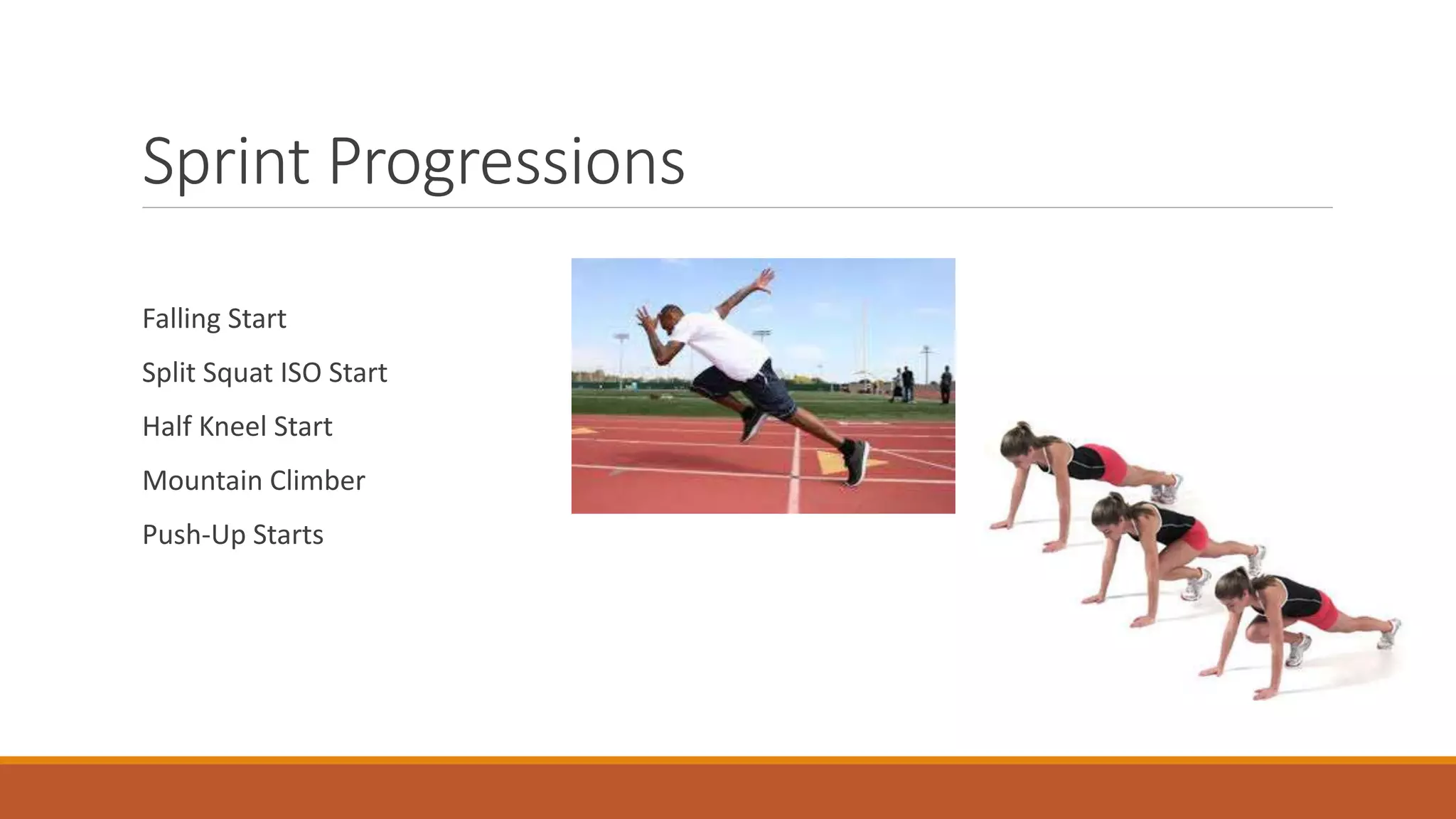 Sprint Progressions

Falling Start

Split Squat ISO Start

Half Kneel Start

Mountain Climber

Push-Up Starts